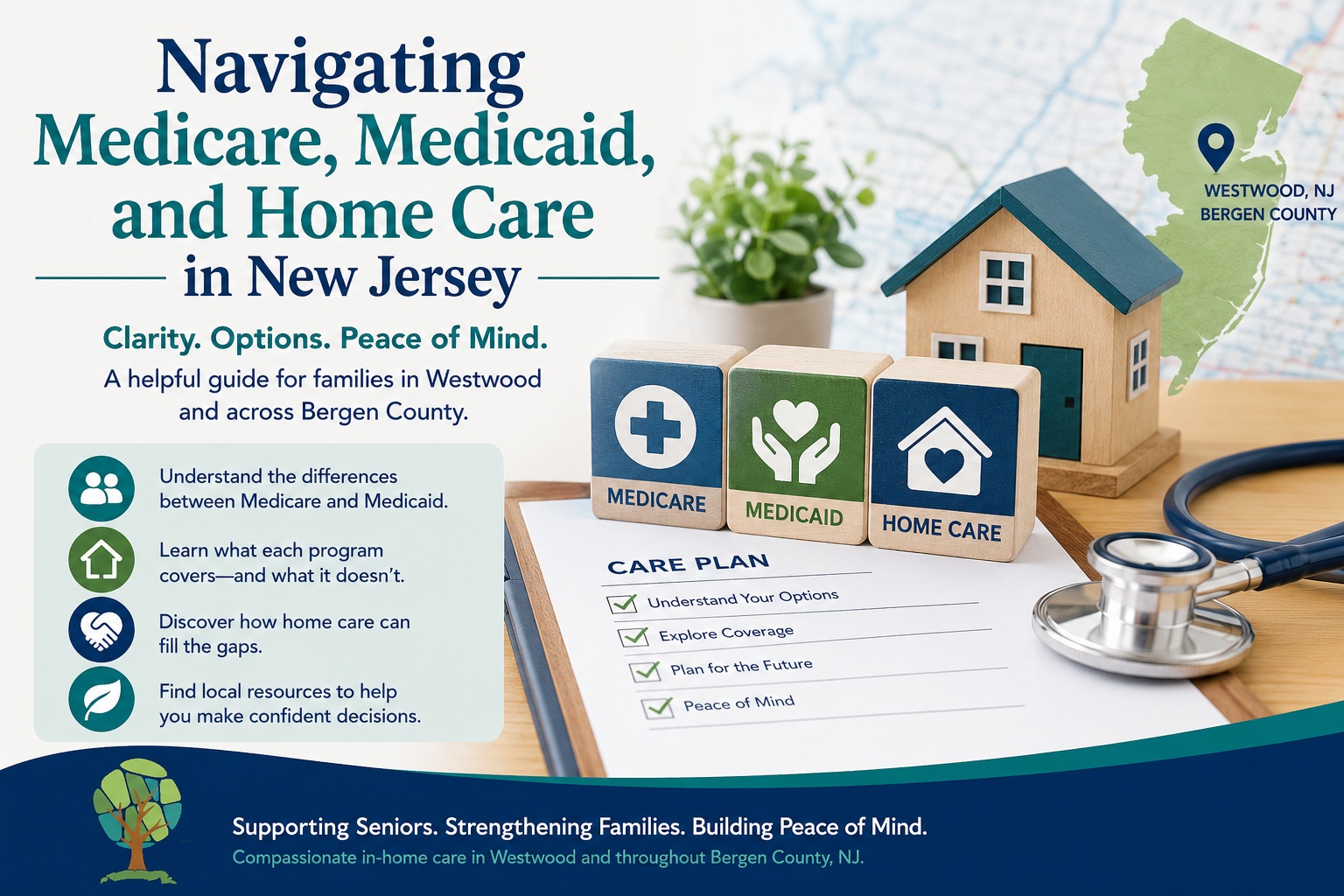 Navigating
Medicare, Medicaid,
and Home Care
in New Jersey

Clarity. Options. Peace of Mind.

A helpful guide for families in Westwood and across Bergen County.

Understand the differences between Medicare and Medicaid.

Learn what each program covers—and what it doesn't.

Discover how home care can fill the gaps.

Find local resources to help you make confident decisions.

WESTWOOD, NJ
BERGEN COUNTY

MEDICARE

MEDICAID

HOME CARE

CARE PLAN

Understand Your Options

Explore Coverage

Plan for the Future

Peace of Mind

Supporting Seniors. Strengthening Families. Building Peace of Mind.

Compassionate in-home care in Westwood and throughout Bergen County, NJ.